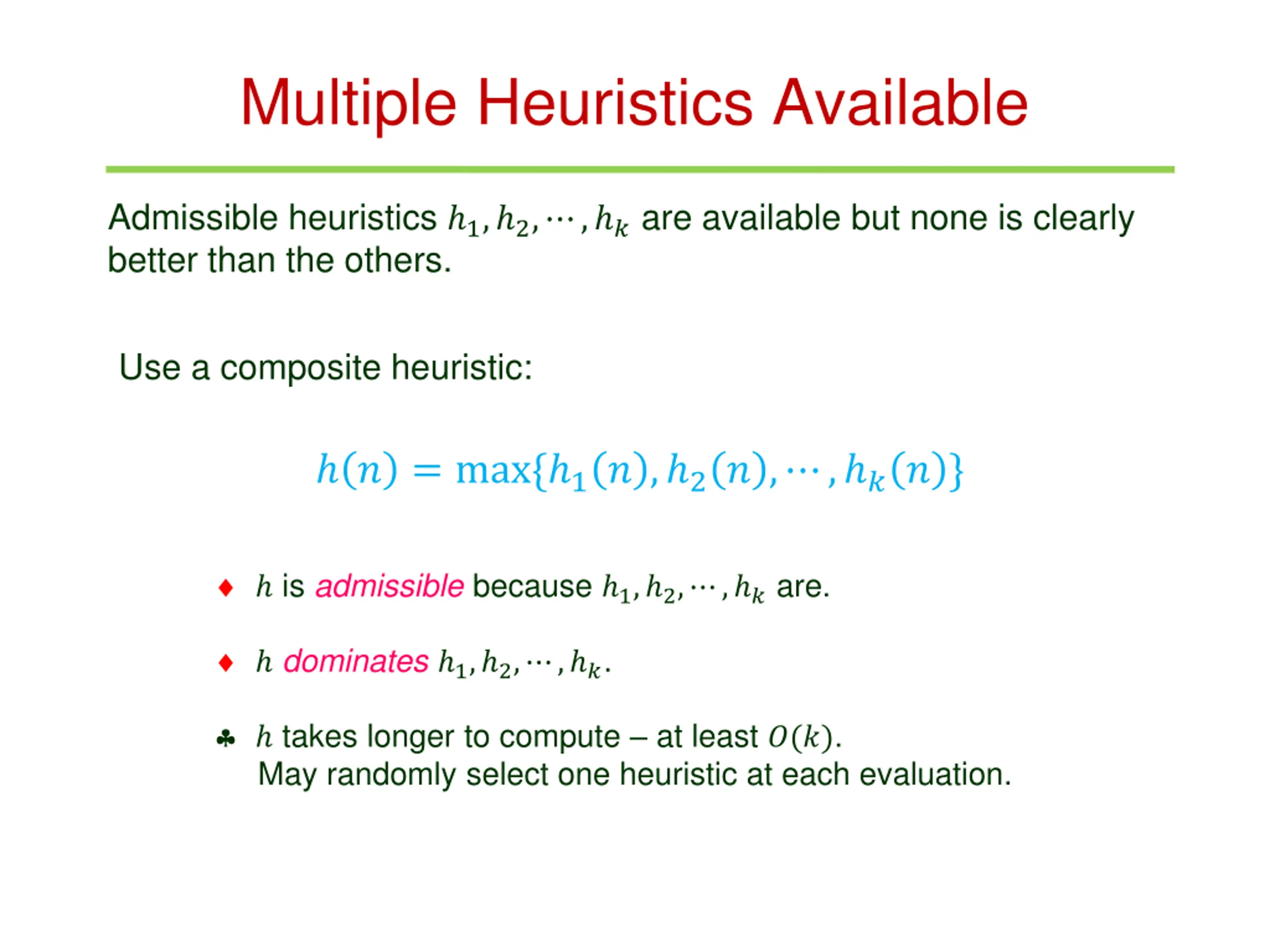 Multiple Heuristics Available

Admissible heuristics $h_1, h_2, \cdots, h_k$ are available but none is clearly better than the others.

Use a composite heuristic:

$h(n) = \max\{h_1(n), h_2(n), \cdots, h_k(n)\}$

♦ $h$ is admissible because $h_1, h_2, \cdots, h_k$ are.

♦ $h$ dominates $h_1, h_2, \cdots, h_k$.

♣ $h$ takes longer to compute – at least $O(k)$.
May randomly select one heuristic at each evaluation.